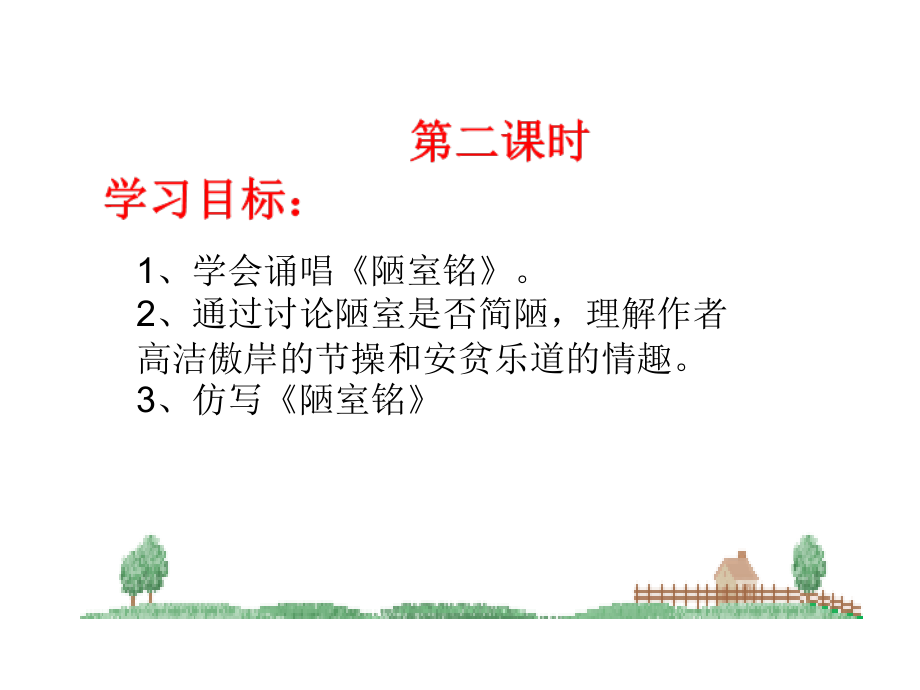 第二课时

学习目标：

1、学会诵唱《陋室铭》。
2、通过讨论陋室是否简陋，理解作者高洁傲岸的节操和安贫乐道的情趣。
3、仿写《陋室铭》